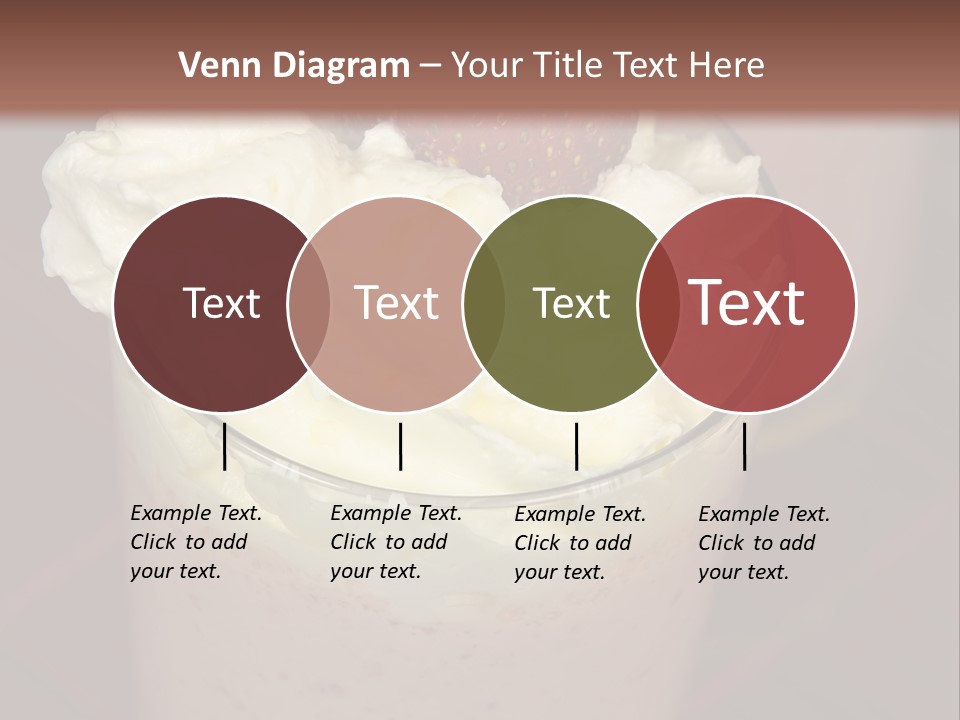 Venn Diagram – Your Title Text Here

Text

Text

Text

Text

Example Text. Click to add your text.

Example Text. Click to add your text.

Example Text. Click to add your text.

Example Text. Click to add your text.